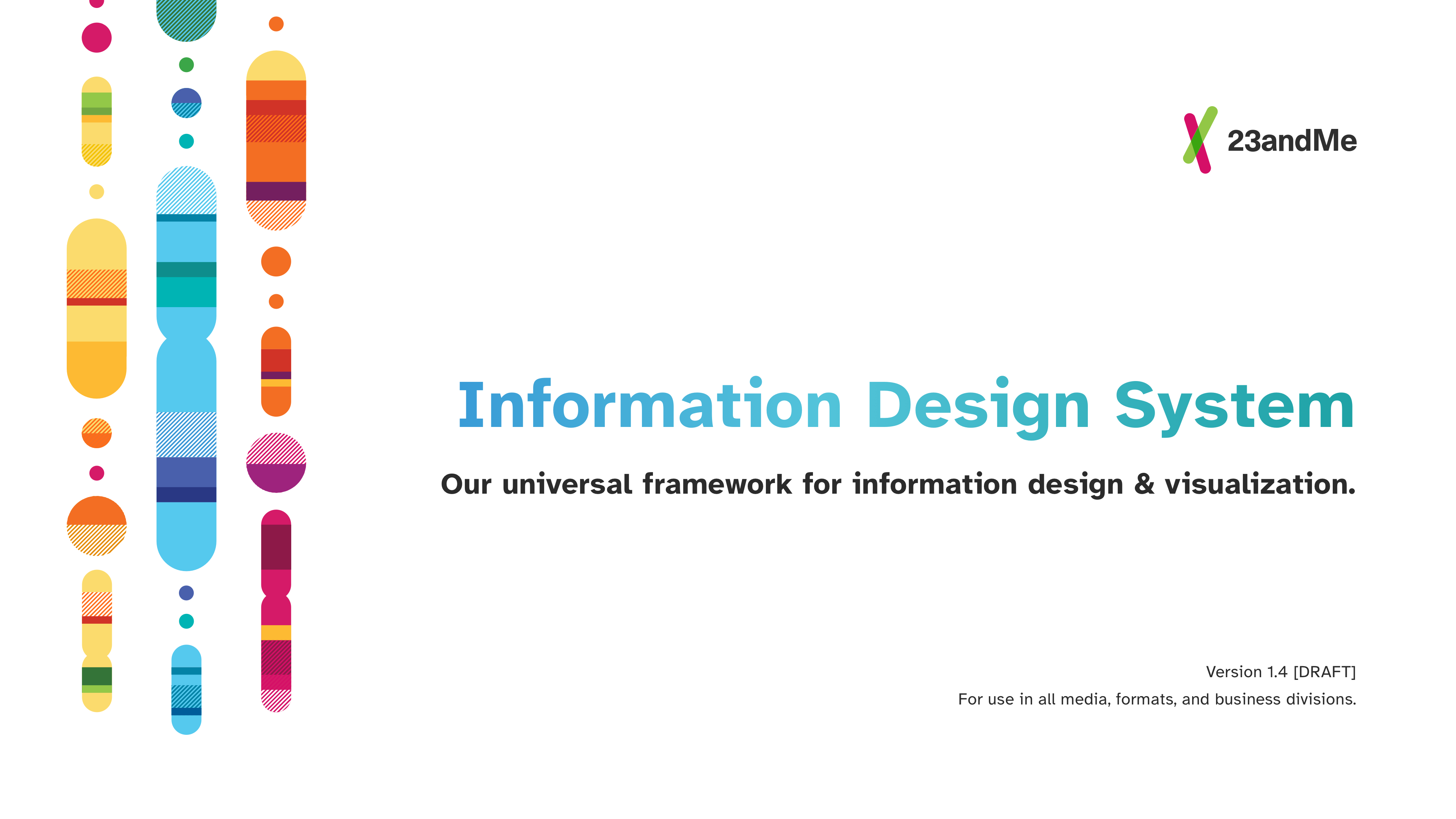 23andMe

Information Design System

Our universal framework for information design & visualization.

Version 1.4 [DRAFT]

For use in all media, formats, and business divisions.